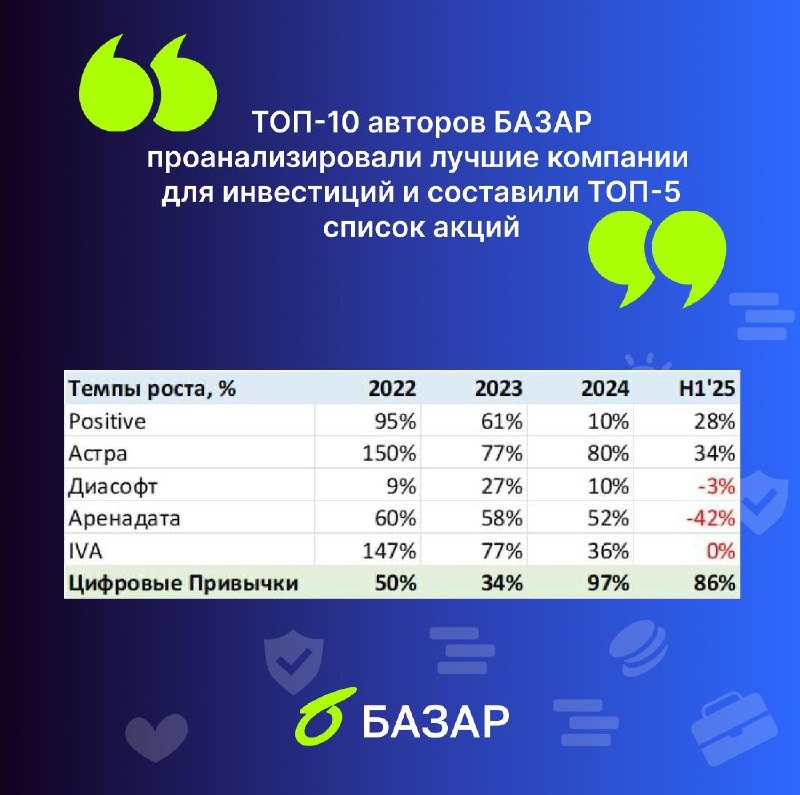 ТОП-10 авторов БАЗАР проанализировали лучшие компании для инвестиций и составили ТОП-5 список акций

| Темпы роста, % | 2022 | 2023 | 2024 | H1'25 |
|---|---|---|---|---|
| Positive | 95% | 61% | 10% | 28% |
| Астра | 150% | 77% | 80% | 34% |
| Диасофт | 9% | 27% | 10% | -3% |
| Аренадата | 60% | 58% | 52% | -42% |
| IVA | 147% | 77% | 36% | 0% |
| Цифровые Привычки | 50% | 34% | 97% | 86% |

БАЗАР